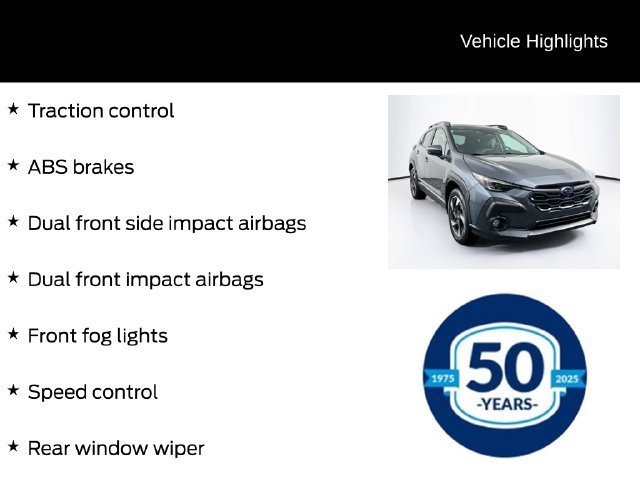 Vehicle Highlights

★ Traction control

★ ABS brakes

★ Dual front side impact airbags

★ Dual front impact airbags

★ Front fog lights

★ Speed control

★ Rear window wiper

1975 50 2025 -YEARS-